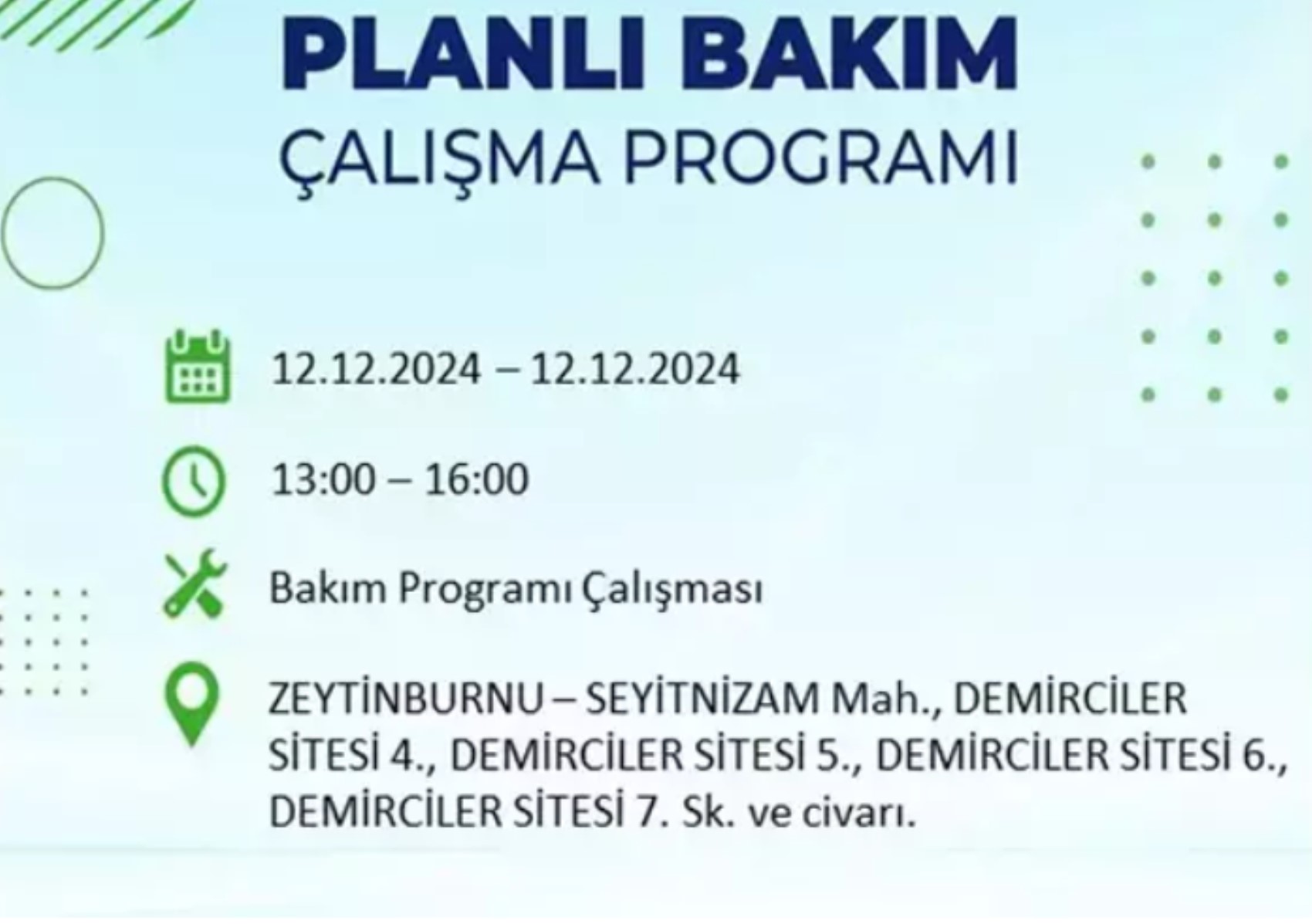 PLANLI BAKIM
ÇALIŞMA PROGRAMI

12.12.2024 – 12.12.2024

13:00 – 16:00

Bakım Programı Çalışması

ZEYTİNBURNU – SEYİTNİZAM Mah., DEMİRCİLER SİTESİ 4., DEMİRCİLER SİTESİ 5., DEMİRCİLER SİTESİ 6., DEMİRCİLER SİTESİ 7. Sk. ve civarı.